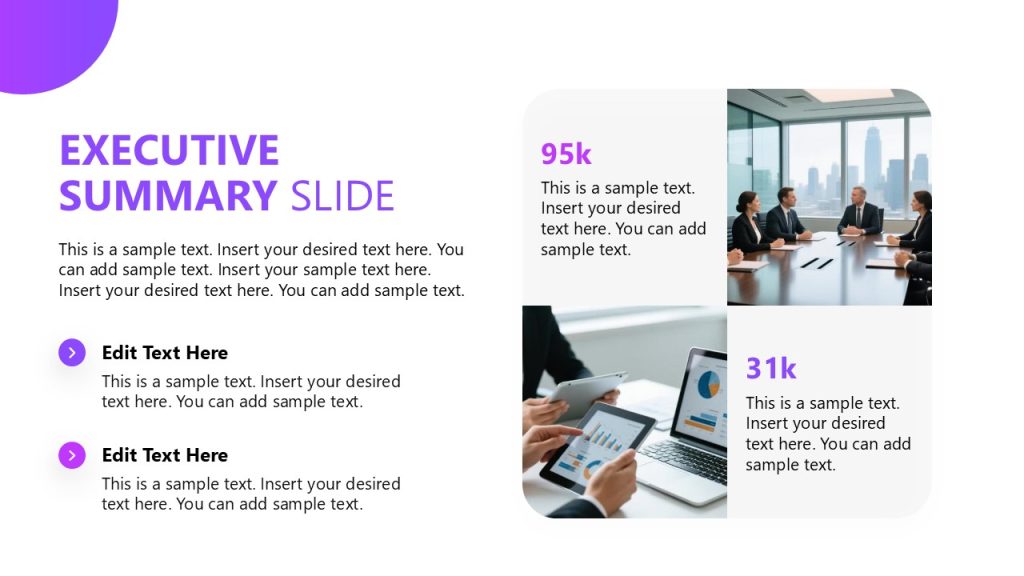 EXECUTIVE SUMMARY SLIDE

This is a sample text. Insert your desired text here. You can add sample text. Insert your sample text here. Insert your desired text here. You can add sample text.

Edit Text Here

This is a sample text. Insert your desired text here. You can add sample text.

Edit Text Here

This is a sample text. Insert your desired text here. You can add sample text.

95k

This is a sample text. Insert your desired text here. You can add sample text.

31k

This is a sample text. Insert your desired text here. You can add sample text.